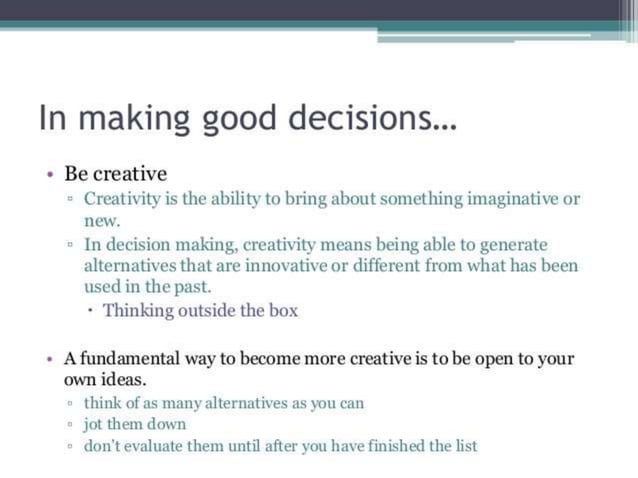 In making good decisions…

• Be creative
  ▫ Creativity is the ability to bring about something imaginative or new.
  ▫ In decision making, creativity means being able to generate alternatives that are innovative or different from what has been used in the past.
    • Thinking outside the box

• A fundamental way to become more creative is to be open to your own ideas.
  ▫ think of as many alternatives as you can
  ▫ jot them down
  ▫ don't evaluate them until after you have finished the list